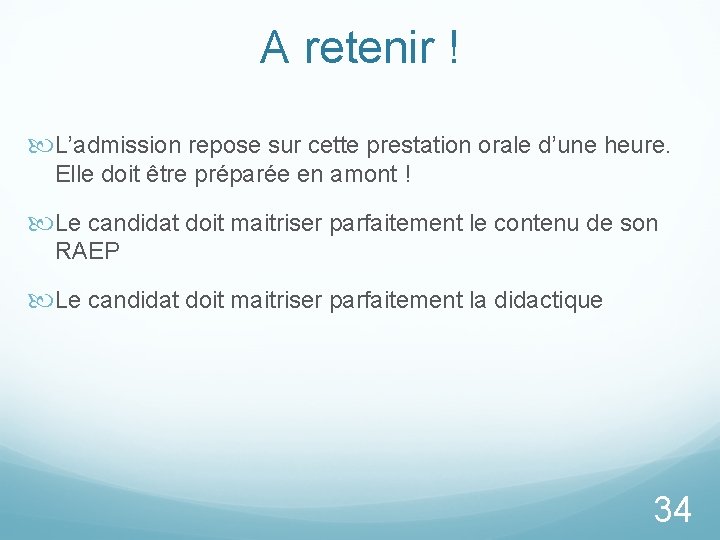 A retenir !

L’admission repose sur cette prestation orale d’une heure. Elle doit être préparée en amont !

Le candidat doit maitriser parfaitement le contenu de son RAEP

Le candidat doit maitriser parfaitement la didactique

34